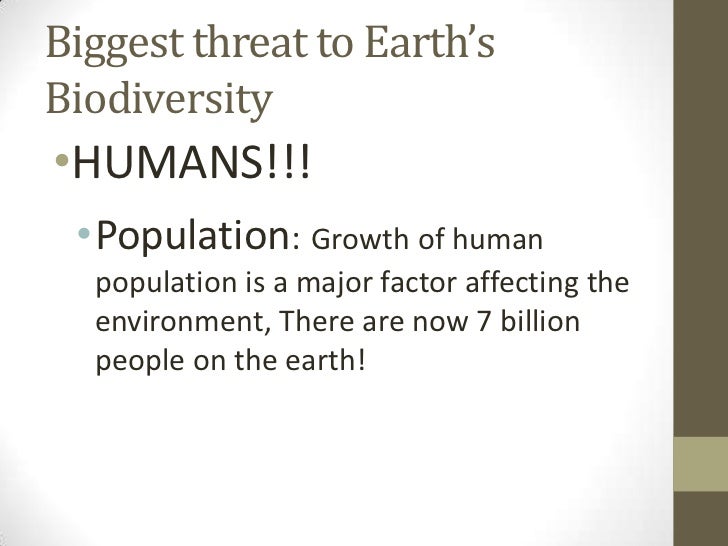 Biggest threat to Earth's Biodiversity

• HUMANS!!!

• Population: Growth of human population is a major factor affecting the environment, There are now 7 billion people on the earth!